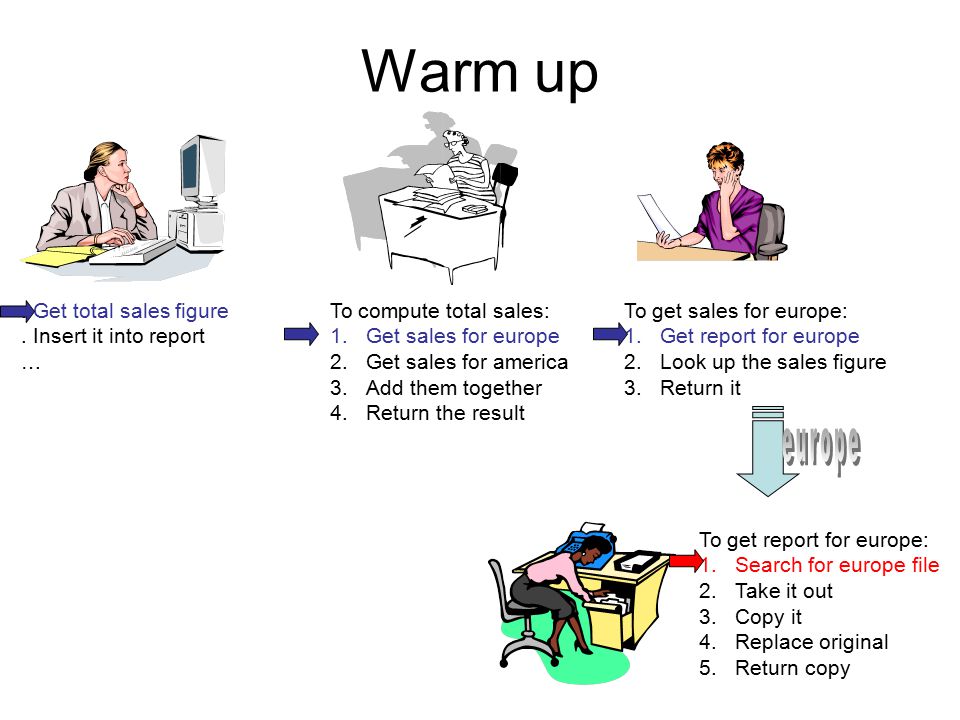 Warm up

Get total sales figure
. Insert it into report
…

To compute total sales:
1. Get sales for europe
2. Get sales for america
3. Add them together
4. Return the result

To get sales for europe:
1. Get report for europe
2. Look up the sales figure
3. Return it

europe

To get report for europe:
1. Search for europe file
2. Take it out
3. Copy it
4. Replace original
5. Return copy